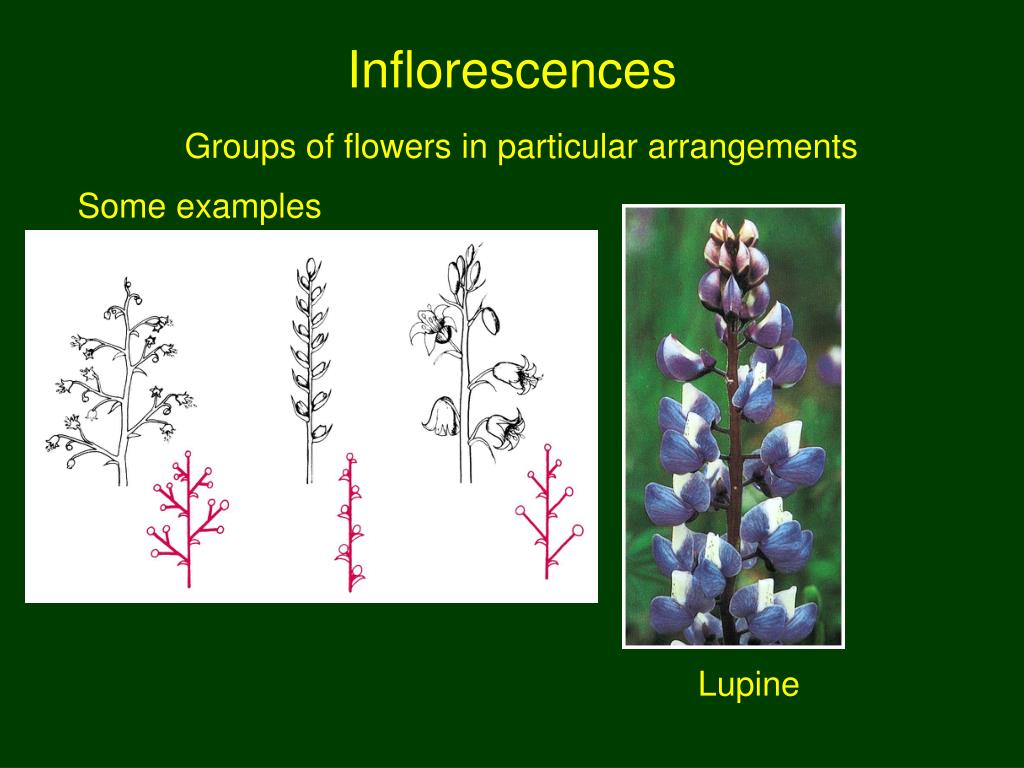 Inflorescences

Groups of flowers in particular arrangements

Some examples

Lupine